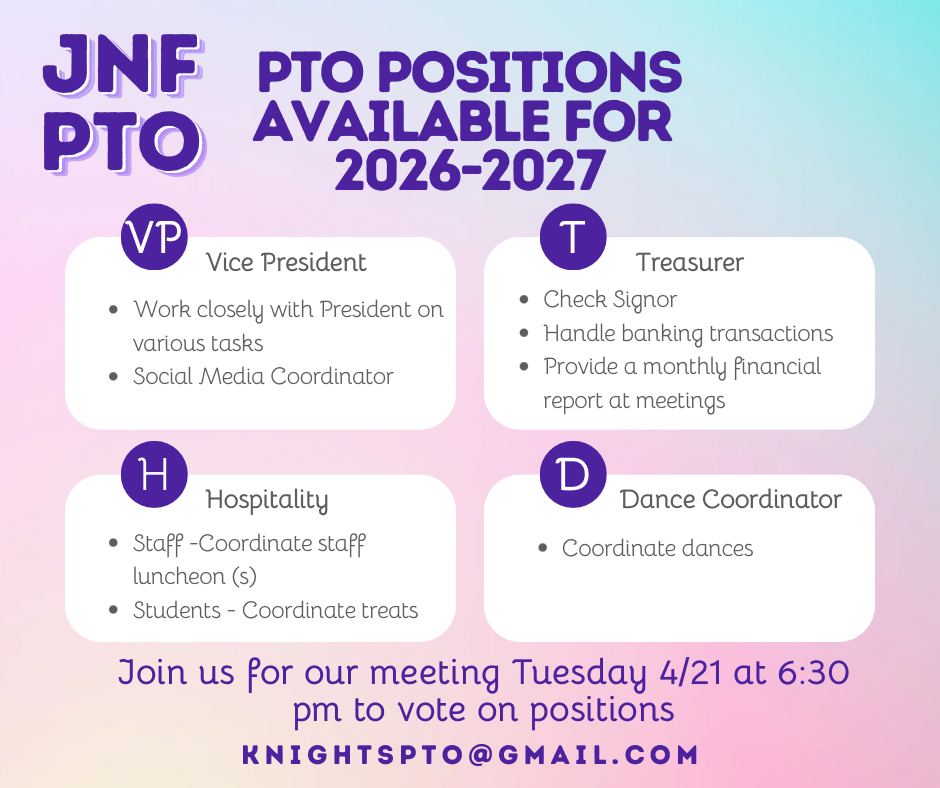 JNF PTO

PTO POSITIONS AVAILABLE FOR 2026-2027

VP
Vice President
- Work closely with President on various tasks
- Social Media Coordinator

T
Treasurer
- Check Signor
- Handle banking transactions
- Provide a monthly financial report at meetings

H
Hospitality
- Staff -Coordinate staff luncheon (s)
- Students - Coordinate treats

D
Dance Coordinator
- Coordinate dances

Join us for our meeting Tuesday 4/21 at 6:30 pm to vote on positions

KNIGHTSPTO@GMAIL.COM